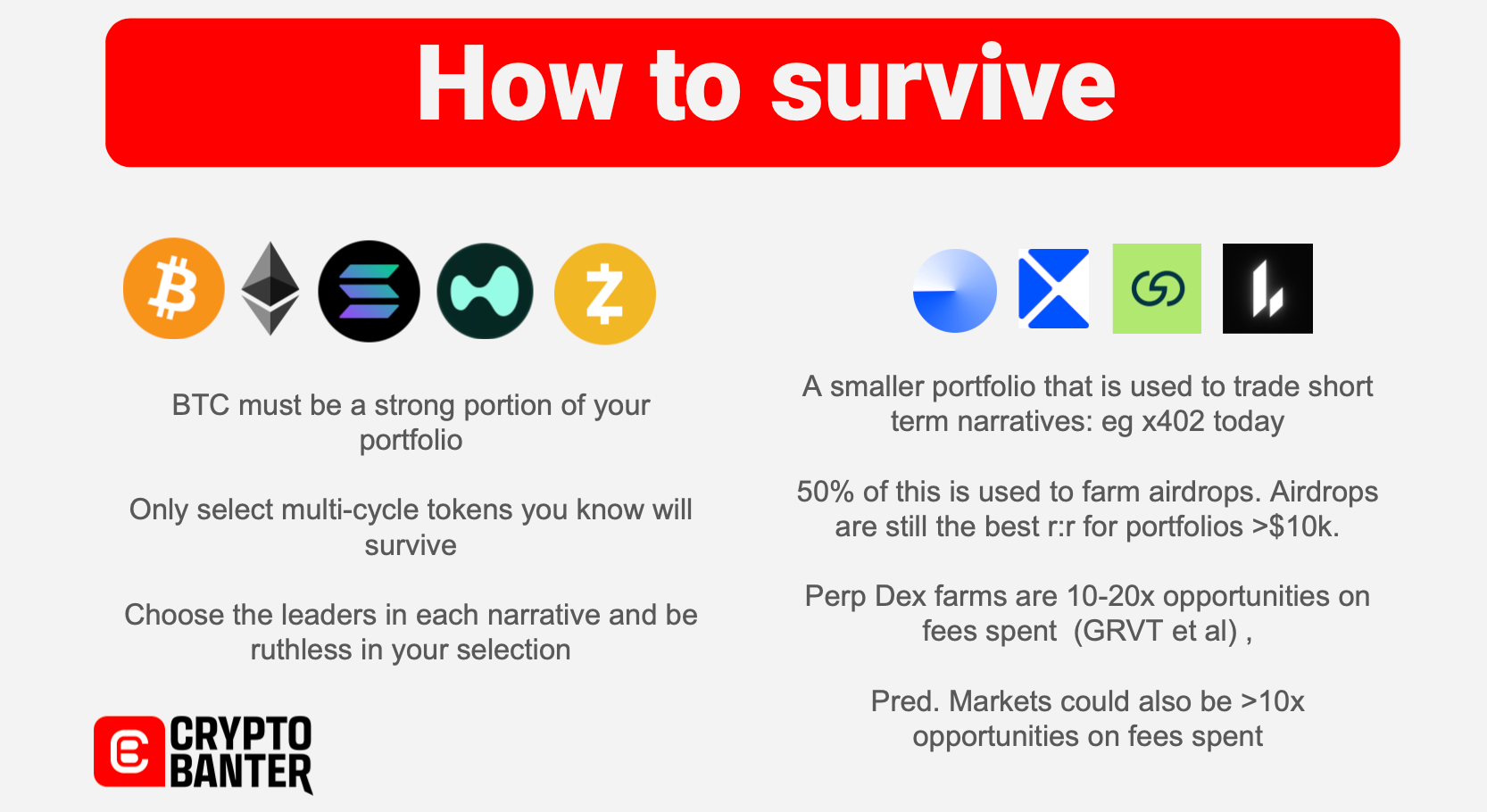 How to survive

BTC must be a strong portion of your portfolio

Only select multi-cycle tokens you know will survive

Choose the leaders in each narrative and be ruthless in your selection

CRYPTO BANTER

A smaller portfolio that is used to trade short term narratives: eg x402 today

50% of this is used to farm airdrops. Airdrops are still the best r:r for portfolios >$10k.

Perp Dex farms are 10-20x opportunities on fees spent (GRVT et al) ,

Pred. Markets could also be >10x opportunities on fees spent